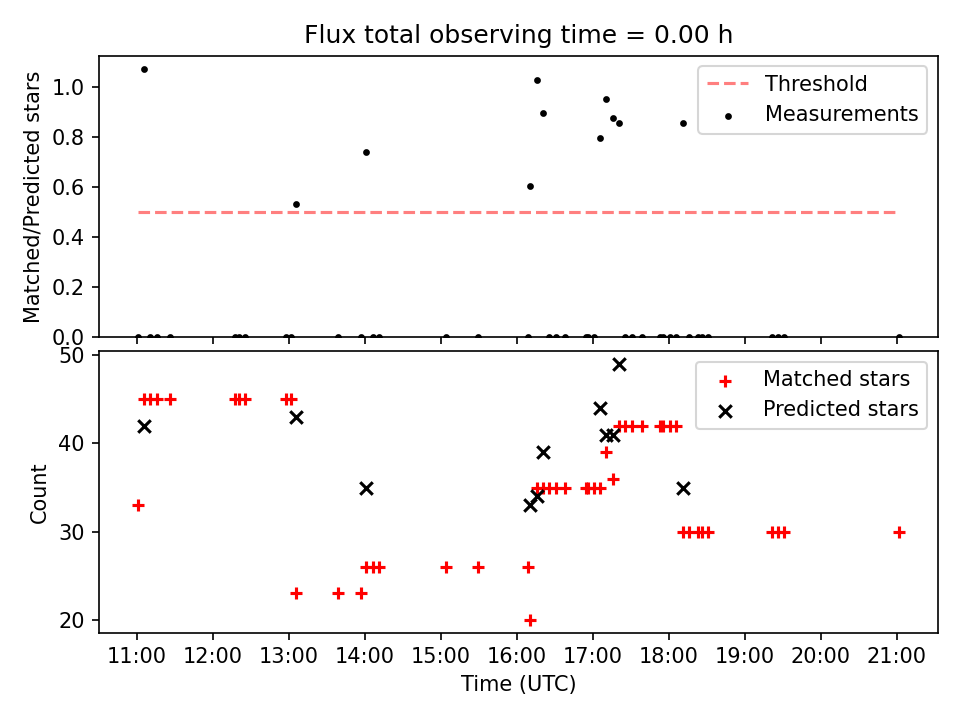 Flux total observing time = 0.00 h

Matched/Predicted stars

1.0
0.8
0.6
0.4
0.2
0.0

Threshold
Measurements

Count

50
40
30
20

Matched stars
Predicted stars

11:00 12:00 13:00 14:00 15:00 16:00 17:00 18:00 19:00 20:00 21:00

Time (UTC)